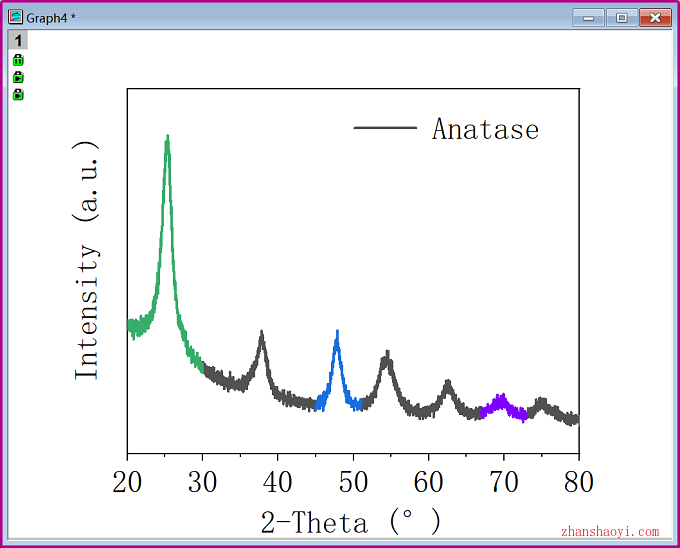 Graph4 *

1

Anatase

Intensity (a.u.)

20 30 40 50 60 70 80

2-Theta (° )

zhanshaoyi.com